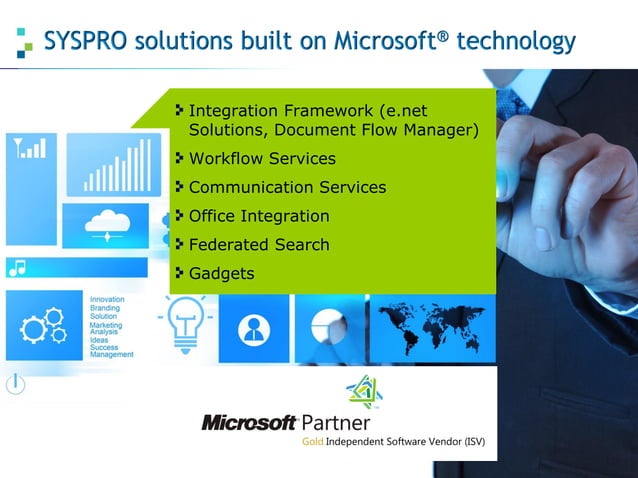 SYSPRO solutions built on Microsoft® technology

Integration Framework (e.net Solutions, Document Flow Manager)
Workflow Services
Communication Services
Office Integration
Federated Search
Gadgets

Innovation
Branding
Solution
Marketing
Analysis
Ideas
Success
Management

Microsoft Partner
Gold Independent Software Vendor (ISV)